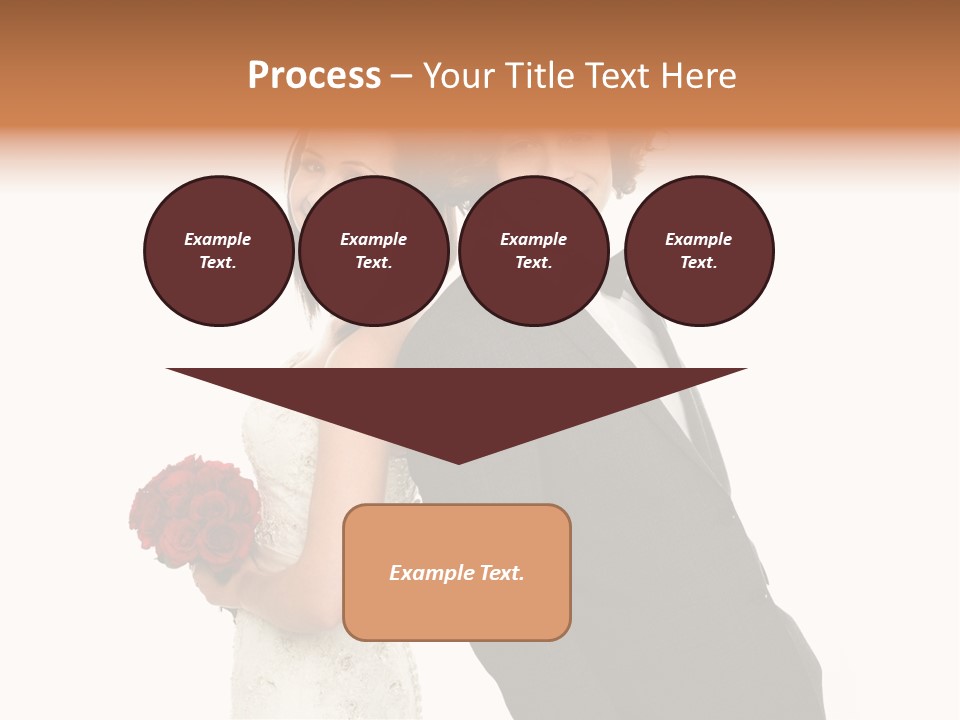 Process – Your Title Text Here

Example Text.

Example Text.

Example Text.

Example Text.

Example Text.